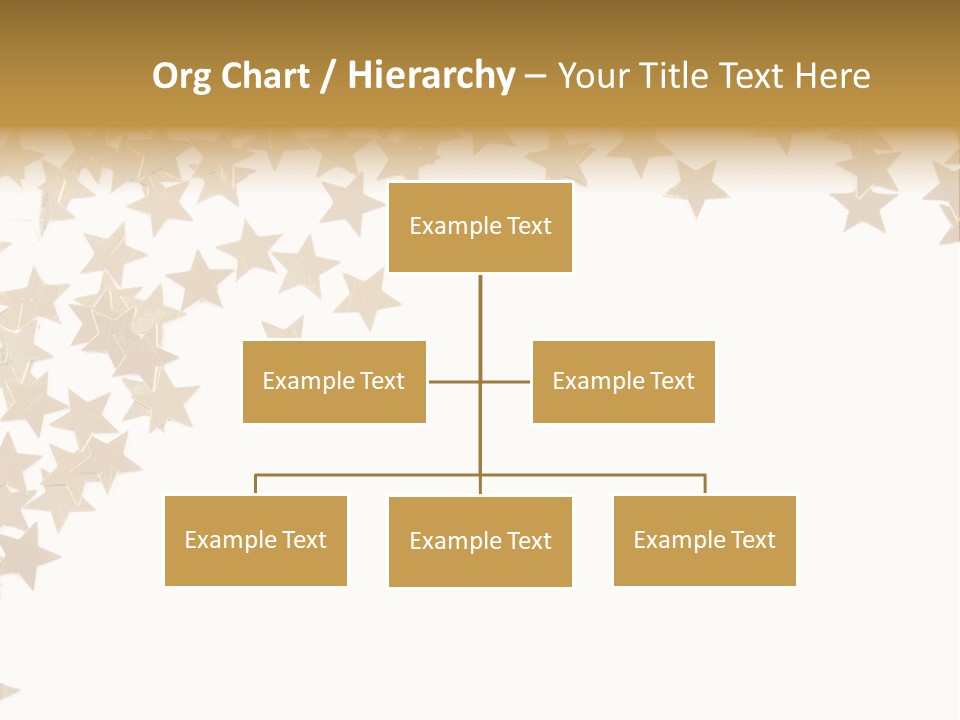 Org Chart / Hierarchy – Your Title Text Here

Example Text

Example Text

Example Text

Example Text

Example Text

Example Text